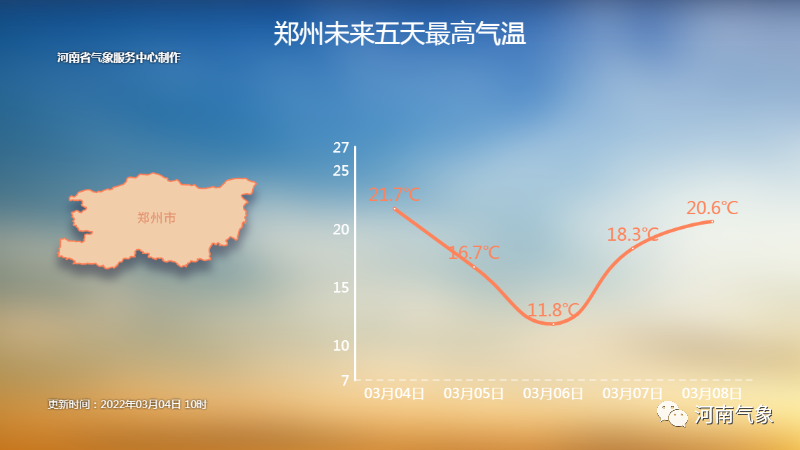 郑州未来五天最高气温

河南省气象服务中心制作

郑州市

27
25
20
15
10
7

21.7℃
16.7℃
11.8℃
18.3℃
20.6℃

03月04日 03月05日 03月06日 03月07日 03月08日

更新时间：2022年03月04日 10时

河南气象